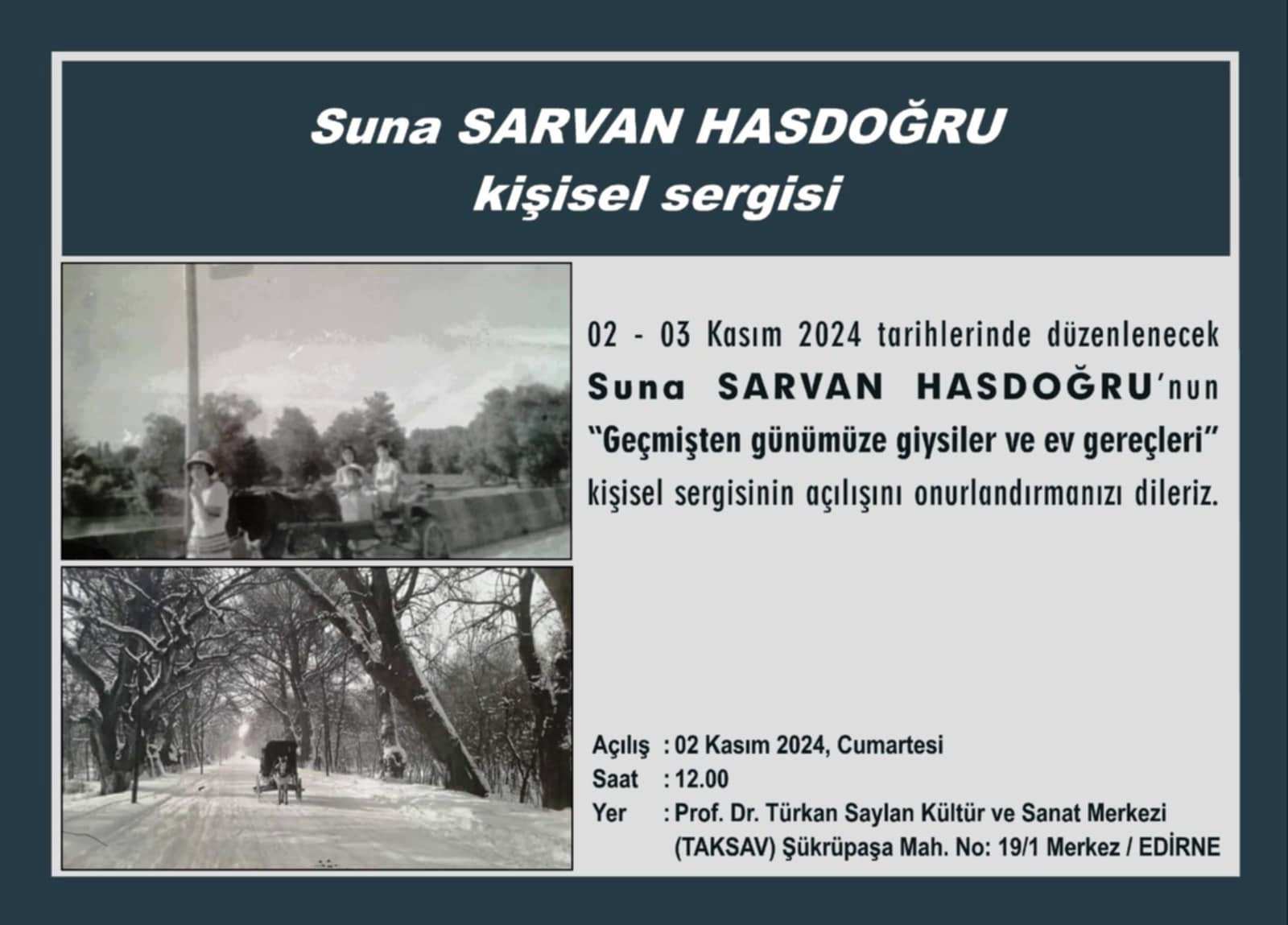 Suna SARVAN HASDOĞRU
kişisel sergisi

02 - 03 Kasım 2024 tarihlerinde düzenlenecek Suna SARVAN HASDOĞRU'nun "Geçmişten günümüze giysiler ve ev gereçleri" kişisel sergisinin açılışını onurlandırmanızı dileriz.

Açılış : 02 Kasım 2024, Cumartesi
Saat : 12.00
Yer : Prof. Dr. Türkan Saylan Kültür ve Sanat Merkezi
(TAKSAV) Şükrüpaşa Mah. No: 19/1 Merkez / EDİRNE